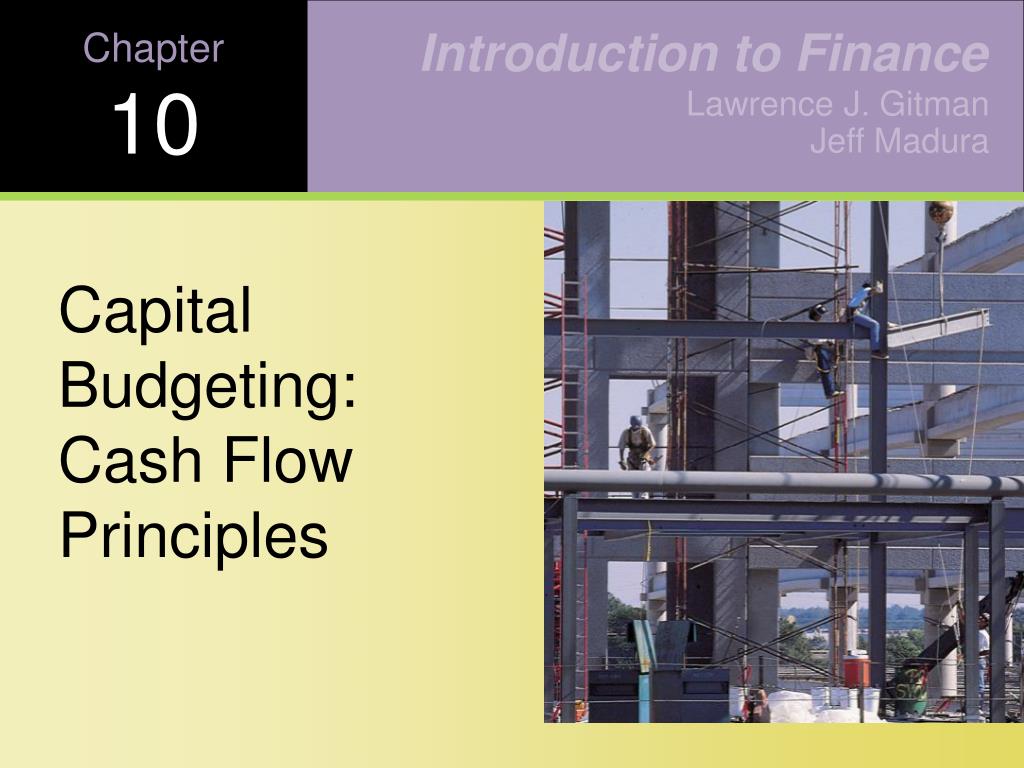 Chapter
10

Introduction to Finance
Lawrence J. Gitman
Jeff Madura

Capital Budgeting: Cash Flow Principles